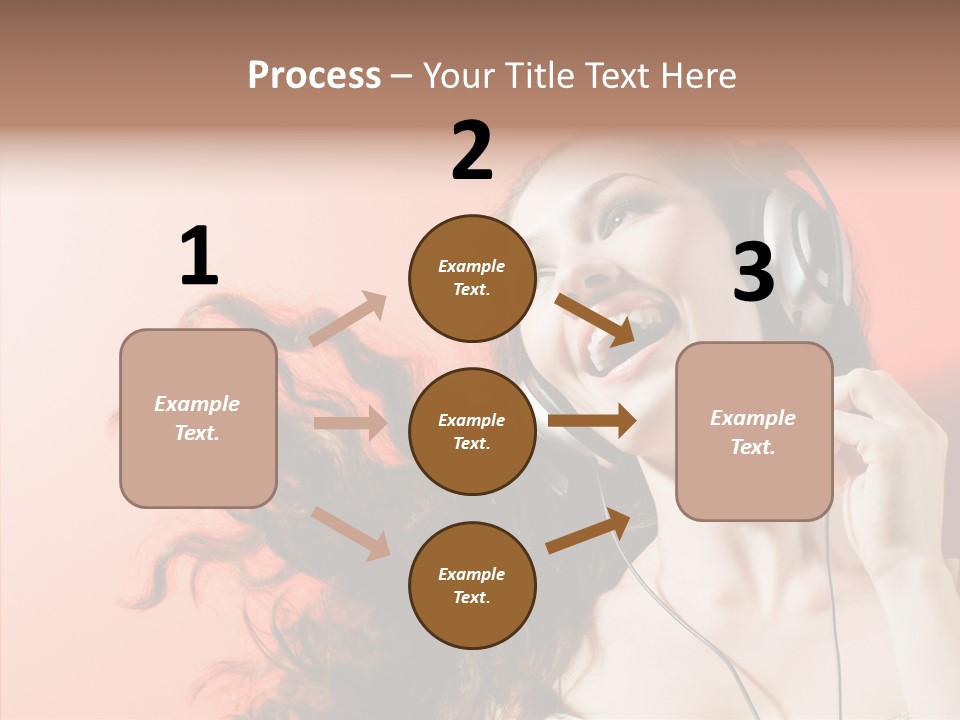 Process – Your Title Text Here

1

Example Text.

2

Example Text.

Example Text.

Example Text.

3

Example Text.